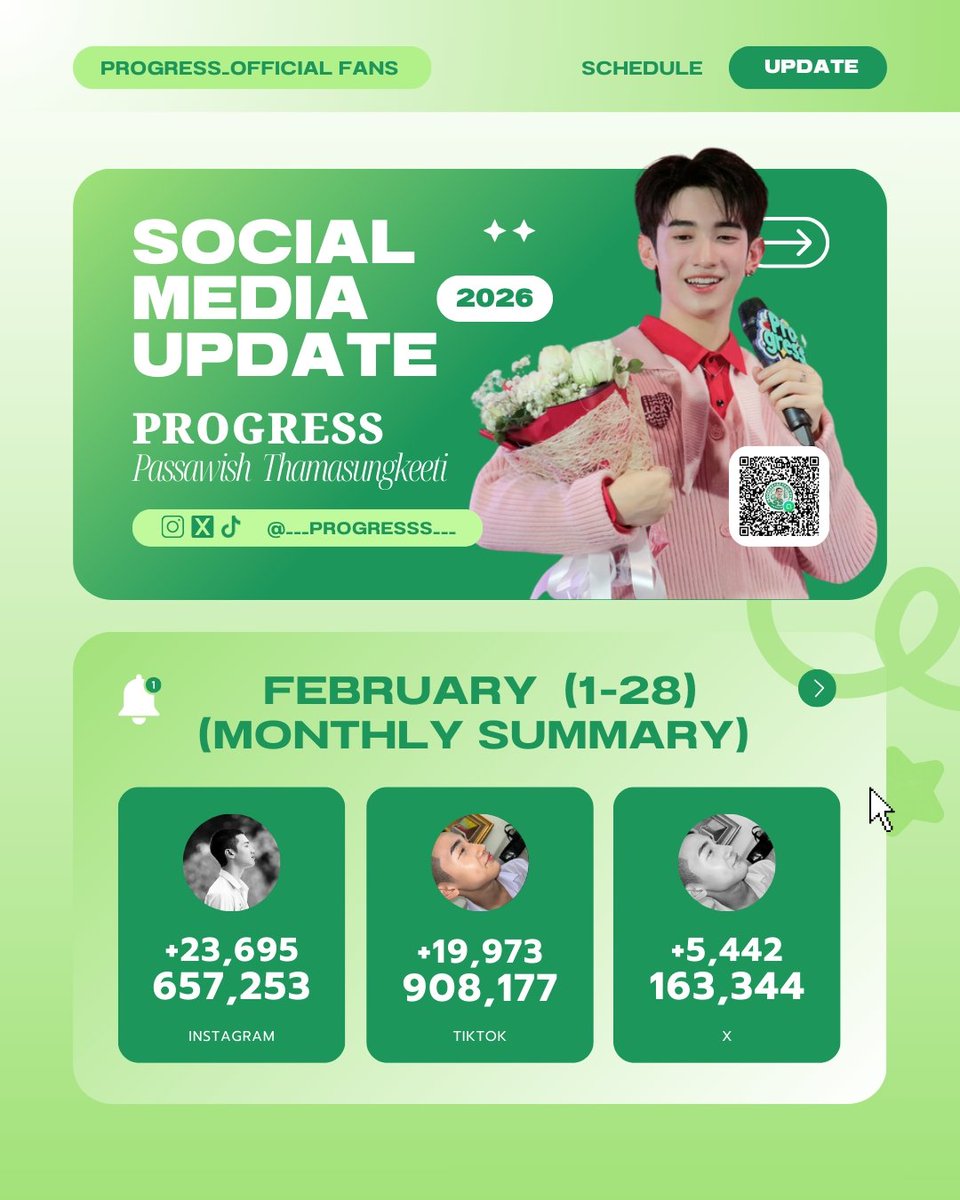 PROGRESS_OFFICIAL FANS

SCHEDULE

UPDATE

SOCIAL MEDIA UPDATE

2026

PROGRESS
Passawish Thamasungkeeti

@___PROGRESSS___

1

FEBRUARY (1-28)
(MONTHLY SUMMARY)

+23,695
657,253
INSTAGRAM

+19,973
908,177
TIKTOK

+5,442
163,344
X